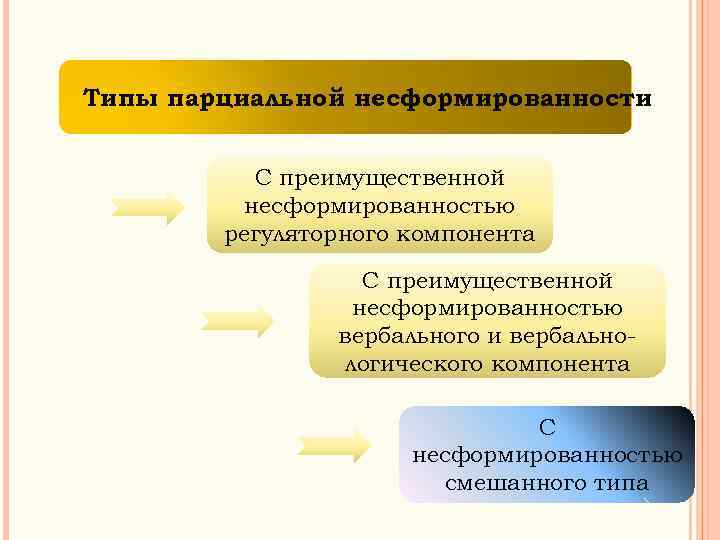 Типы парциальной несформированности

С преимущественной несформированностью регуляторного компонента

С преимущественной несформированностью вербального и вербально-логического компонента

С несформированностью смешанного типа